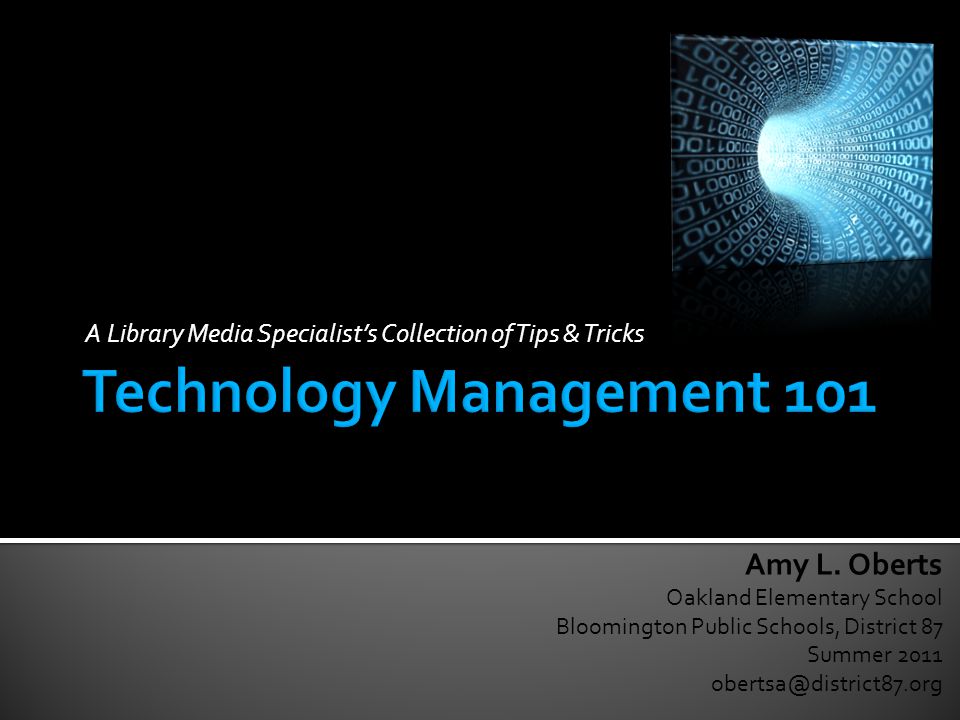 A Library Media Specialist's Collection of Tips & Tricks

Technology Management 101

Amy L. Oberts
Oakland Elementary School
Bloomington Public Schools, District 87
Summer 2011
obertsa@district87.org